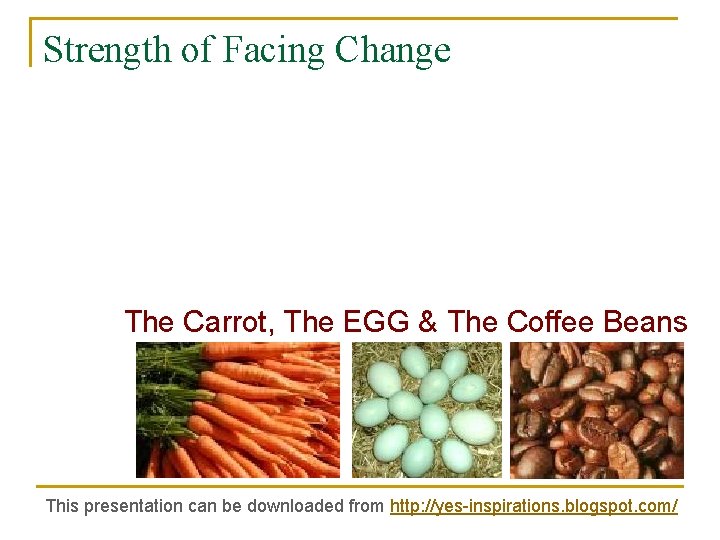 Strength of Facing Change

The Carrot, The EGG & The Coffee Beans

This presentation can be downloaded from http://yes-inspirations.blogspot.com/